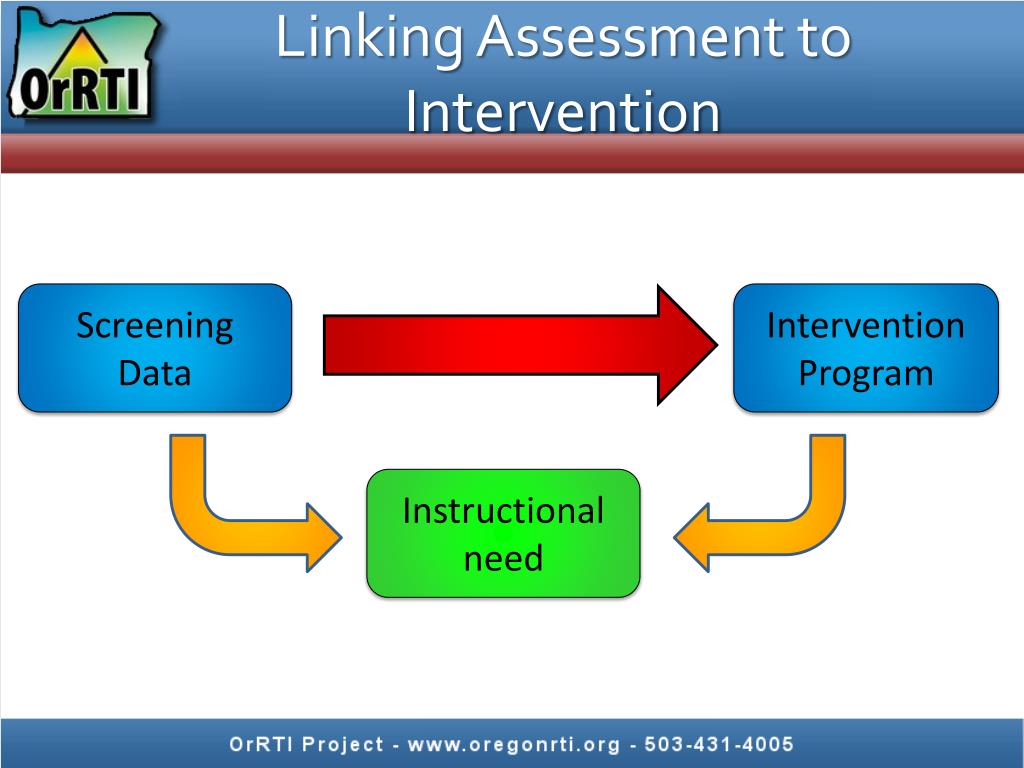 OrRTI

Linking Assessment to Intervention

Screening Data

Intervention Program

Instructional need

OrRTI Project - www.oregonrti.org - 503-431-4005